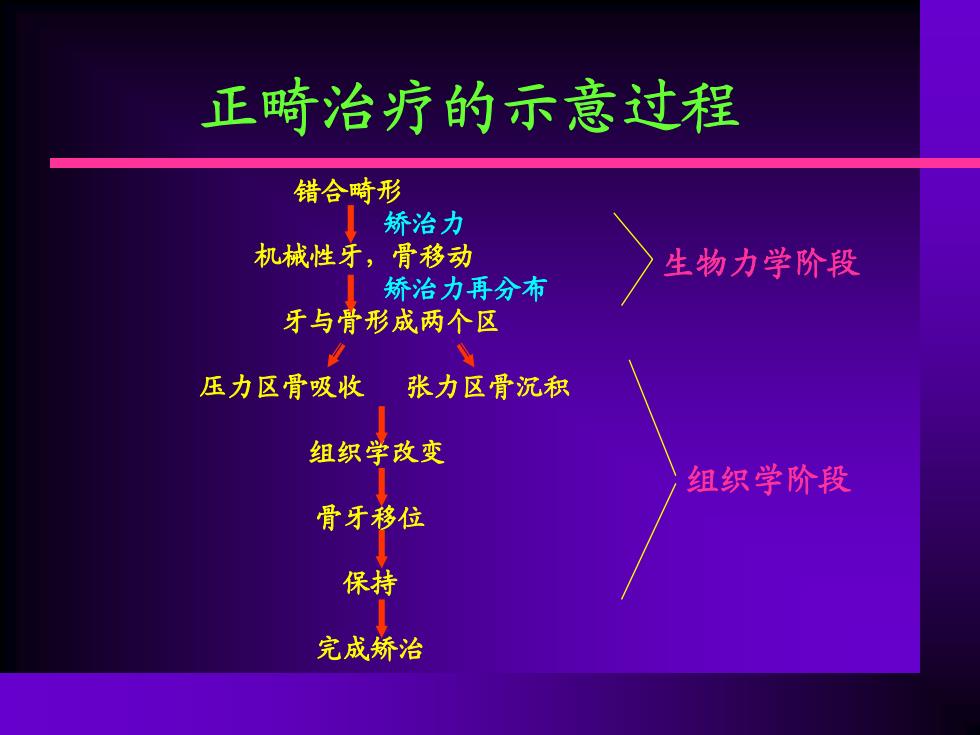 正畸治疗的示意过程

错合畸形

矫治力

机械性牙，骨移动

矫治力再分布

牙与骨形成两个区

压力区骨吸收　张力区骨沉积

组织学改变

骨牙移位

保持

完成矫治

生物力学阶段

组织学阶段